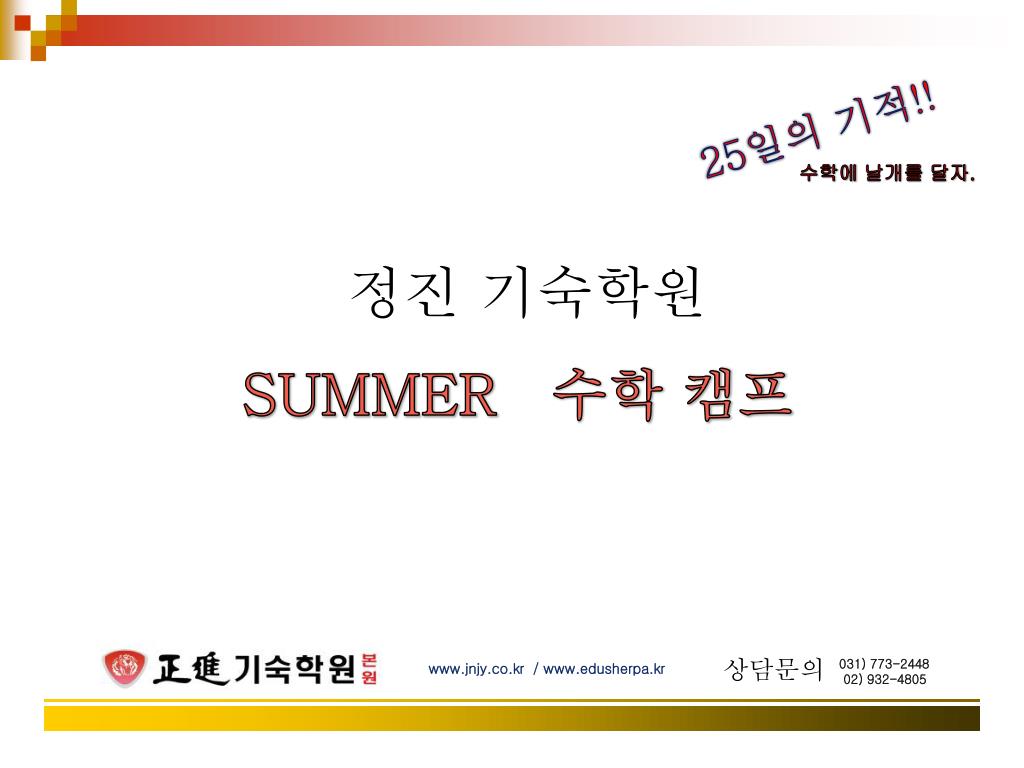 25일의 기적!!

수학에 날개를 달자.

정진 기숙학원

SUMMER 수학 캠프

正進 기숙학원 본원

www.jnjy.co.kr / www.edusherpa.kr

상담문의 031) 773-2448
02) 932-4805